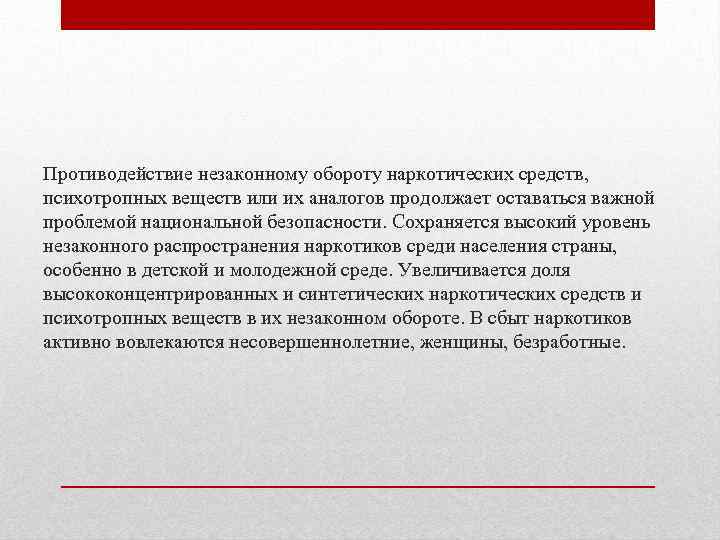 Противодействие незаконному обороту наркотических средств, психотропных веществ или их аналогов продолжает оставаться важной проблемой национальной безопасности. Сохраняется высокий уровень незаконного распространения наркотиков среди населения страны, особенно в детской и молодежной среде. Увеличивается доля высококонцентрированных и синтетических наркотических средств и психотропных веществ в их незаконном обороте. В сбыт наркотиков активно вовлекаются несовершеннолетние, женщины, безработные.